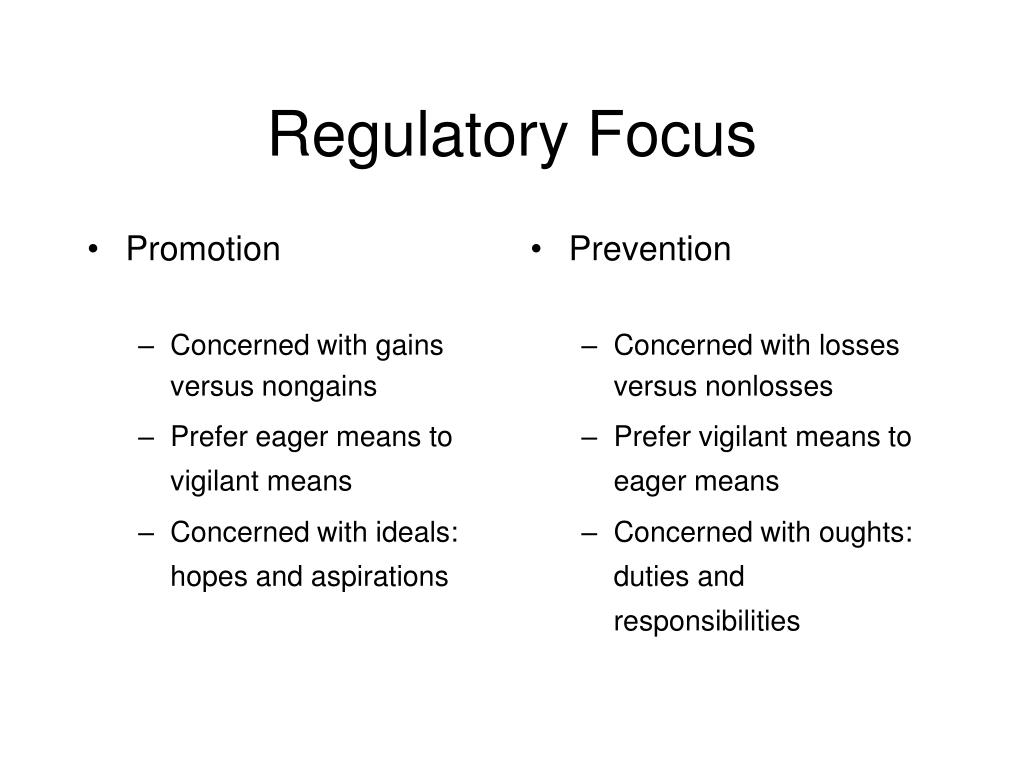 Regulatory Focus

• Promotion

– Concerned with gains versus nongains
– Prefer eager means to vigilant means
– Concerned with ideals: hopes and aspirations

• Prevention

– Concerned with losses versus nonlosses
– Prefer vigilant means to eager means
– Concerned with oughts: duties and responsibilities